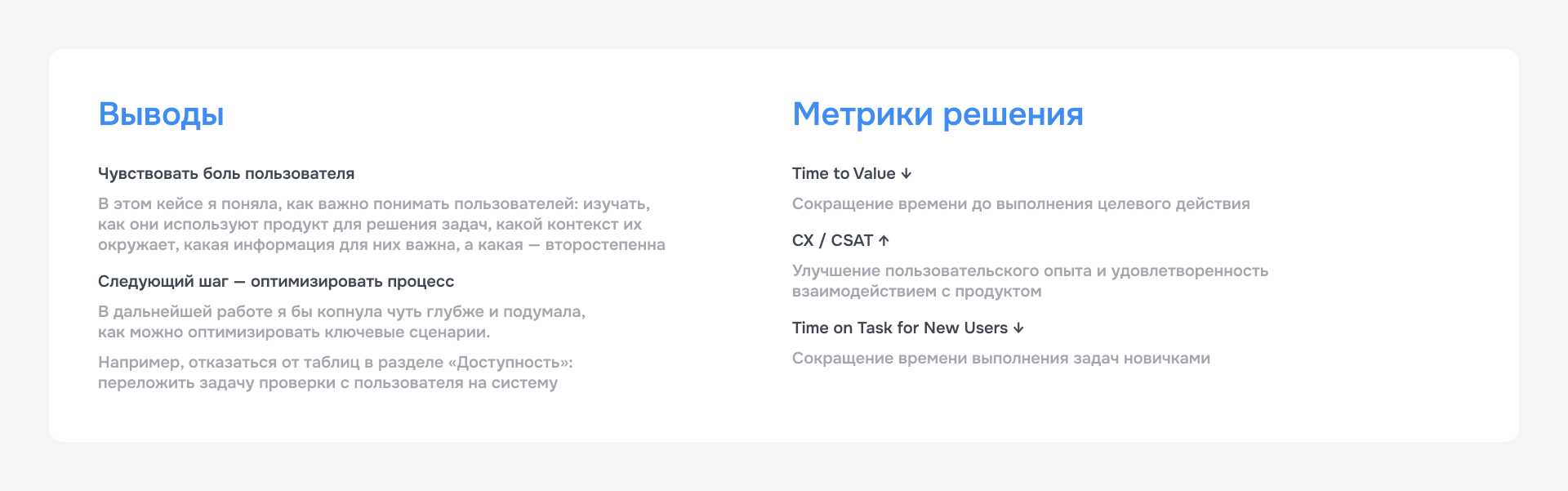 Выводы

Чувствовать боль пользователя

В этом кейсе я поняла, как важно понимать пользователей: изучать, как они используют продукт для решения задач, какой контекст их окружает, какая информация для них важна, а какая — второстепенна

Следующий шаг — оптимизировать процесс

В дальнейшей работе я бы копнула чуть глубже и подумала, как можно оптимизировать ключевые сценарии.

Например, отказаться от таблиц в разделе «Доступность»: переложить задачу проверки с пользователя на систему

Метрики решения

Time to Value ↓

Сокращение времени до выполнения целевого действия

CX / CSAT ↑

Улучшение пользовательского опыта и удовлетворенность взаимодействием с продуктом

Time on Task for New Users ↓

Сокращение времени выполнения задач новичками